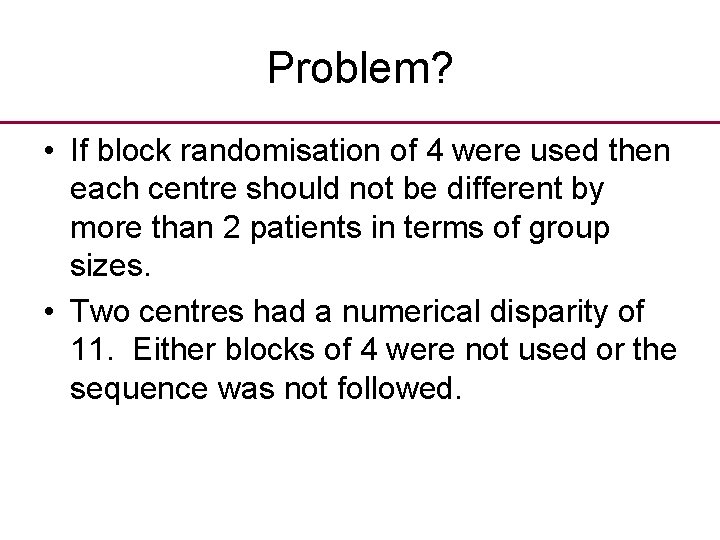 Problem?

• If block randomisation of 4 were used then each centre should not be different by more than 2 patients in terms of group sizes.

• Two centres had a numerical disparity of 11. Either blocks of 4 were not used or the sequence was not followed.